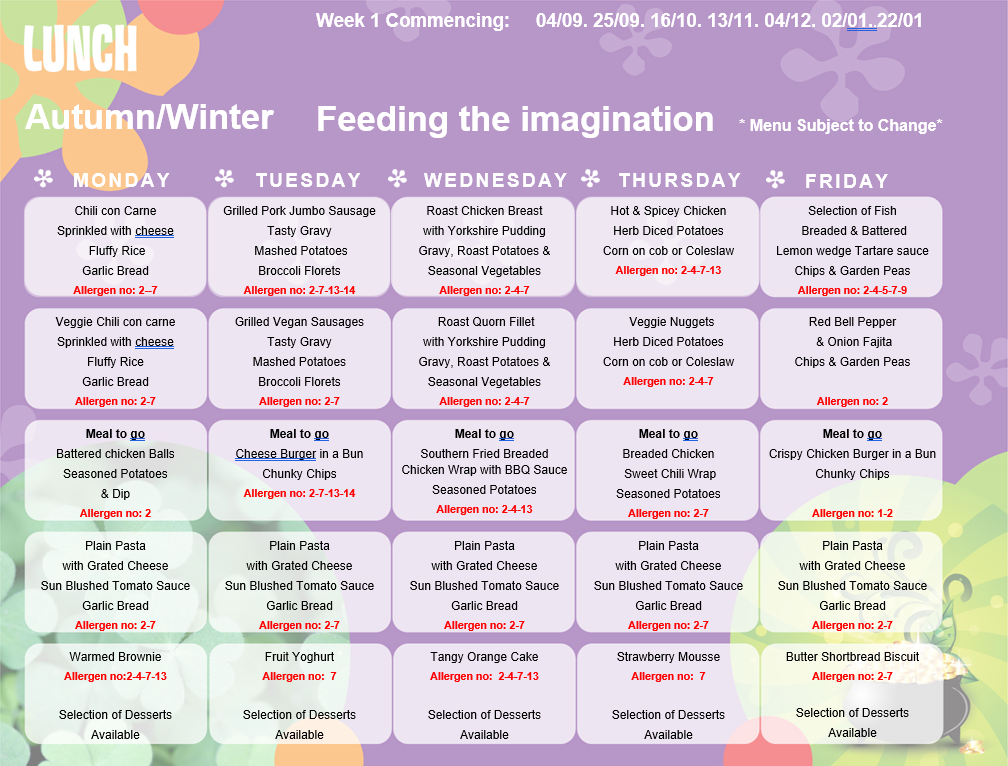 LUNCH

Week 1 Commencing: 04/09. 25/09. 16/10. 13/11. 04/12. 02/01. 22/01

Autumn/Winter

Feeding the imagination

* Menu Subject to Change*

| MONDAY | TUESDAY | WEDNESDAY | THURSDAY | FRIDAY |
|---|---|---|---|---|
| Chili con Carne Sprinkled with cheese Fluffy Rice Garlic Bread Allergen no: 2--7 | Grilled Pork Jumbo Sausage Tasty Gravy Mashed Potatoes Broccoli Florets Allergen no: 2-7-13-14 | Roast Chicken Breast with Yorkshire Pudding Gravy, Roast Potatoes & Seasonal Vegetables Allergen no: 2-4-7 | Hot & Spicey Chicken Herb Diced Potatoes Corn on cob or Coleslaw Allergen no: 2-4-7-13 | Selection of Fish Breaded & Battered Lemon wedge Tartare sauce Chips & Garden Peas Allergen no: 2-4-5-7-9 |
| Veggie Chili con carne Sprinkled with cheese Fluffy Rice Garlic Bread Allergen no: 2-7 | Grilled Vegan Sausages Tasty Gravy Mashed Potatoes Broccoli Florets Allergen no: 2-7 | Roast Quorn Fillet with Yorkshire Pudding Gravy, Roast Potatoes & Seasonal Vegetables Allergen no: 2-4-7 | Veggie Nuggets Herb Diced Potatoes Corn on cob or Coleslaw Allergen no: 2-4-7 | Red Bell Pepper & Onion Fajita Chips & Garden Peas Allergen no: 2 |
| Meal to go Battered chicken Balls Seasoned Potatoes & Dip Allergen no: 2 | Meal to go Cheese Burger in a Bun Chunky Chips Allergen no: 2-7-13-14 | Meal to go Southern Fried Breaded Chicken Wrap with BBQ Sauce Seasoned Potatoes Allergen no: 2-4-13 | Meal to go Breaded Chicken Sweet Chili Wrap Seasoned Potatoes Allergen no: 2-7 | Meal to go Crispy Chicken Burger in a Bun Chunky Chips Allergen no: 1-2 |
| Plain Pasta with Grated Cheese Sun Blushed Tomato Sauce Garlic Bread Allergen no: 2-7 | Plain Pasta with Grated Cheese Sun Blushed Tomato Sauce Garlic Bread Allergen no: 2-7 | Plain Pasta with Grated Cheese Sun Blushed Tomato Sauce Garlic Bread Allergen no: 2-7 | Plain Pasta with Grated Cheese Sun Blushed Tomato Sauce Garlic Bread Allergen no: 2-7 | Plain Pasta with Grated Cheese Sun Blushed Tomato Sauce Garlic Bread Allergen no: 2-7 |
| Warmed Brownie Allergen no:2-4-7-13 Selection of Desserts Available | Fruit Yoghurt Allergen no: 7 Selection of Desserts Available | Tangy Orange Cake Allergen no: 2-4-7-13 Selection of Desserts Available | Strawberry Mousse Allergen no: 7 Selection of Desserts Available | Butter Shortbread Biscuit Allergen no: 2-7 Selection of Desserts Available |